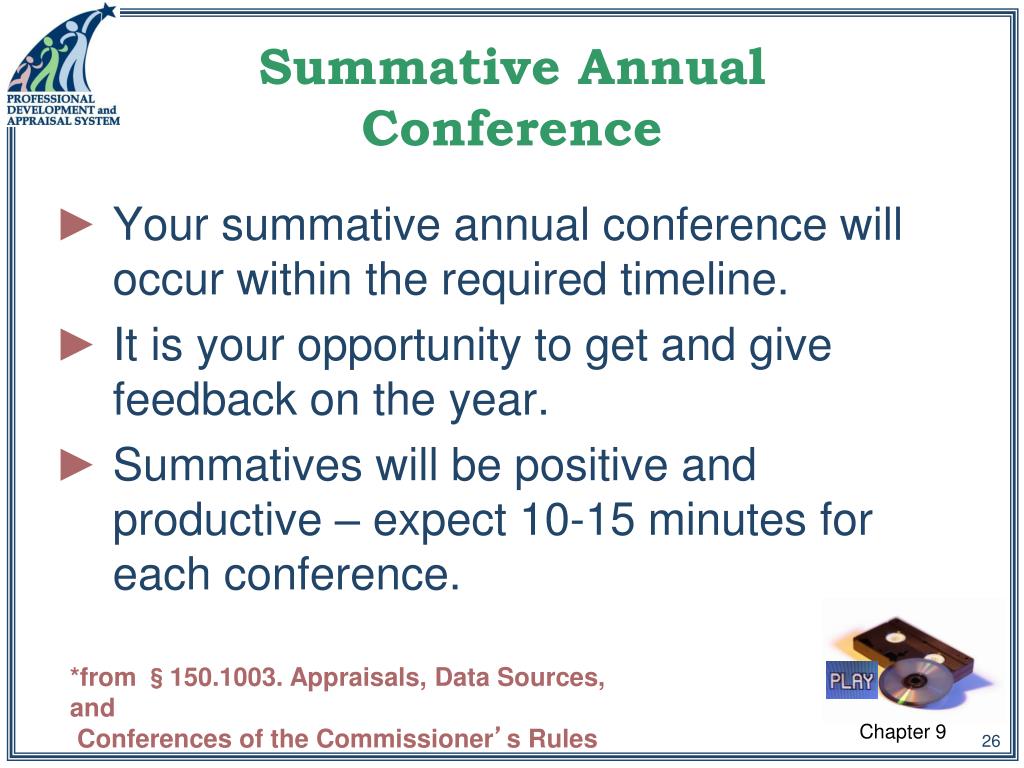 PROFESSIONAL DEVELOPMENT and APPRAISAL SYSTEM

Summative Annual Conference

► Your summative annual conference will occur within the required timeline.

► It is your opportunity to get and give feedback on the year.

► Summatives will be positive and productive – expect 10-15 minutes for each conference.

*from § 150.1003. Appraisals, Data Sources, and
Conferences of the Commissioner's Rules

PLAY

Chapter 9

26